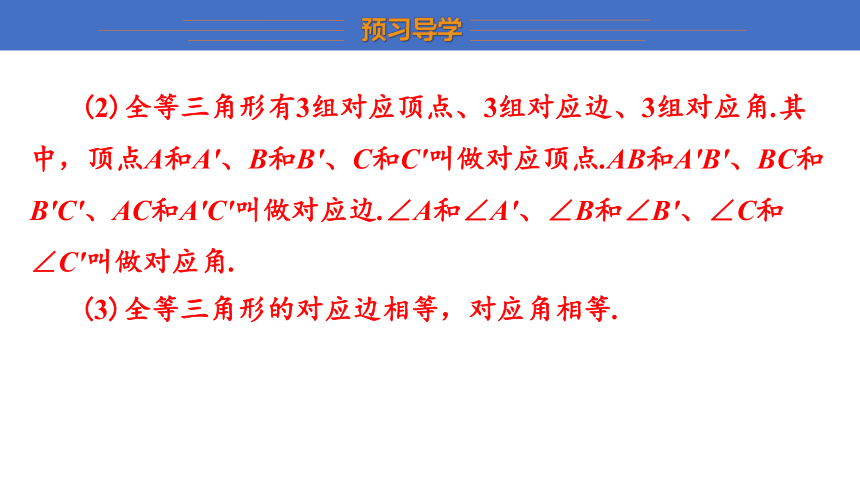 预习导学

(2) 全等三角形有3组对应顶点、3组对应边、3组对应角.其中，顶点$A$和$A'$、$B$和$B'$、$C$和$C'$叫做对应顶点.$AB$和$A'B'$、$BC$和$B'C'$、$AC$和$A'C'$叫做对应边.$\angle A$和$\angle A'$、$\angle B$和$\angle B'$、$\angle C$和$\angle C'$叫做对应角.

(3) 全等三角形的对应边相等，对应角相等.